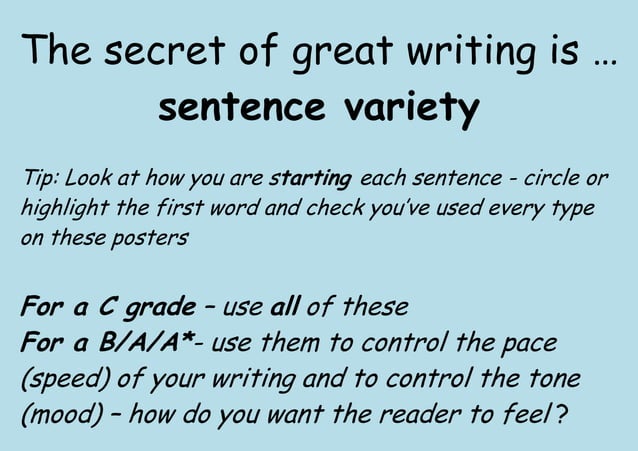 The secret of great writing is …
sentence variety

Tip: Look at how you are starting each sentence - circle or highlight the first word and check you've used every type on these posters

For a C grade – use all of these
For a B/A/A*- use them to control the pace (speed) of your writing and to control the tone (mood) – how do you want the reader to feel?